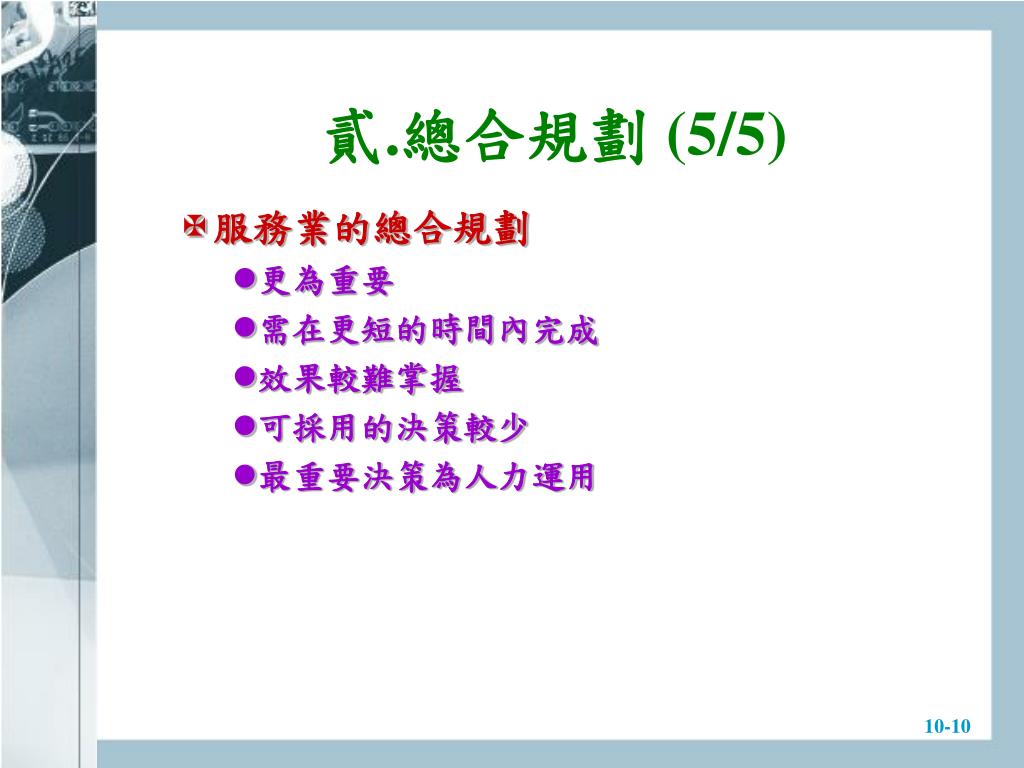 貳.總合規劃 (5/5)

服務業的總合規劃

更為重要

需在更短的時間內完成

效果較難掌握

可採用的決策較少

最重要決策為人力運用

10-10